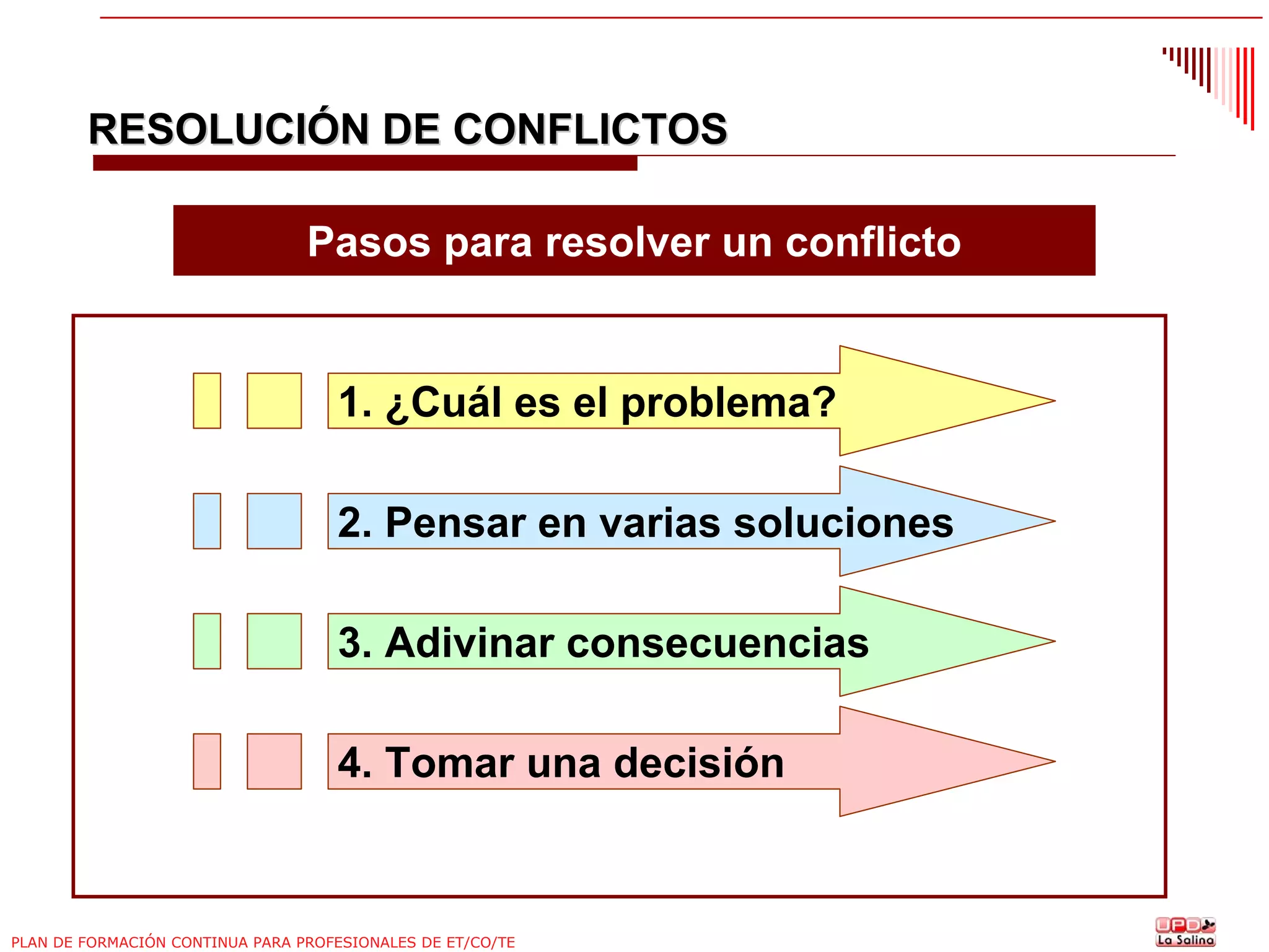 RESOLUCIÓN DE CONFLICTOS

Pasos para resolver un conflicto

1. ¿Cuál es el problema?

2. Pensar en varias soluciones

3. Adivinar consecuencias

4. Tomar una decisión

PLAN DE FORMACIÓN CONTINUA PARA PROFESIONALES DE ET/CO/TE

UPD La Salina